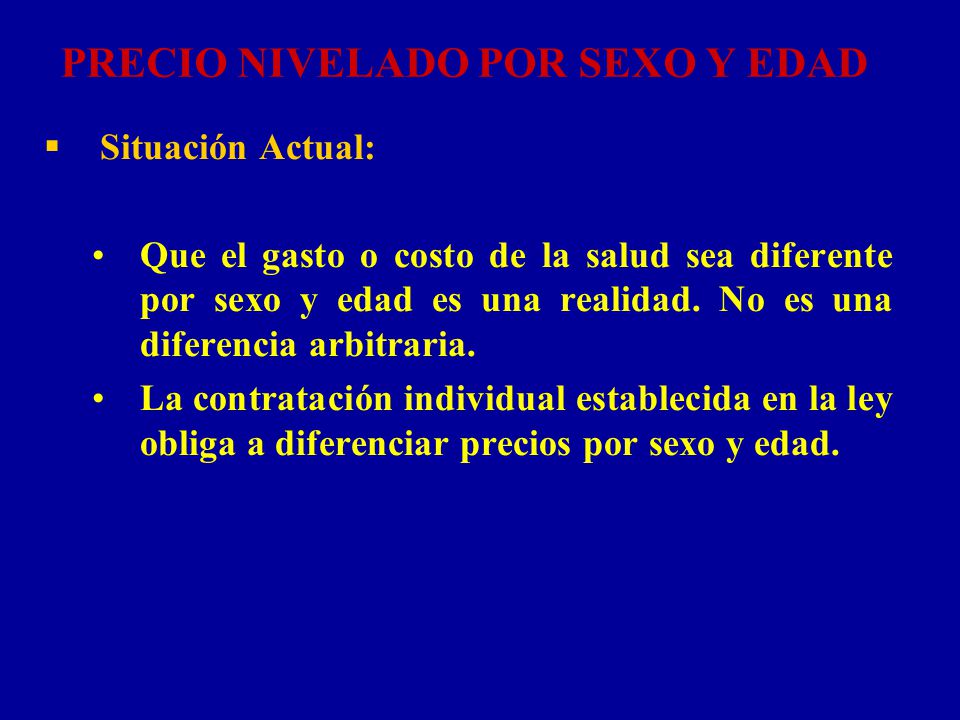 PRECIO NIVELADO POR SEXO Y EDAD

▪ Situación Actual:

• Que el gasto o costo de la salud sea diferente por sexo y edad es una realidad. No es una diferencia arbitraria.

• La contratación individual establecida en la ley obliga a diferenciar precios por sexo y edad.